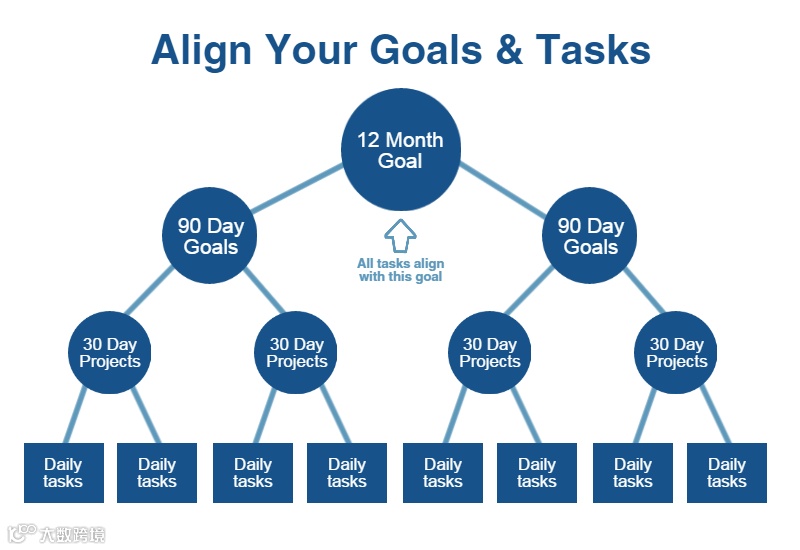 Align Your Goals & Tasks

12 Month Goal

90 Day Goals

All tasks align with this goal

90 Day Goals

30 Day Projects

30 Day Projects

30 Day Projects

30 Day Projects

Daily tasks

Daily tasks

Daily tasks

Daily tasks

Daily tasks

Daily tasks

Daily tasks

Daily tasks

大数跨境